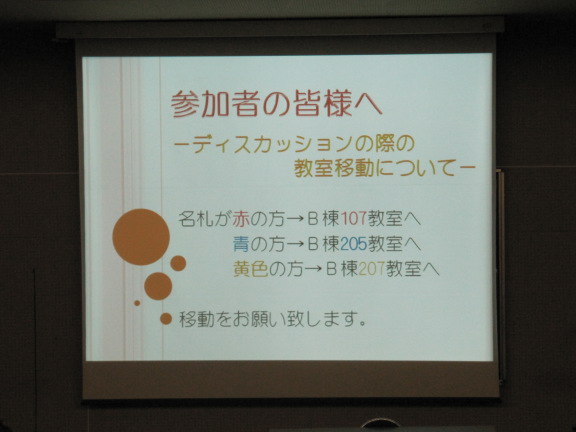 参加者の皆様へ

ーディスカッションの際の教室移動についてー

名札が赤の方→B棟107教室へ
青の方→B棟205教室へ
黄色の方→B棟207教室へ

移動をお願い致します。